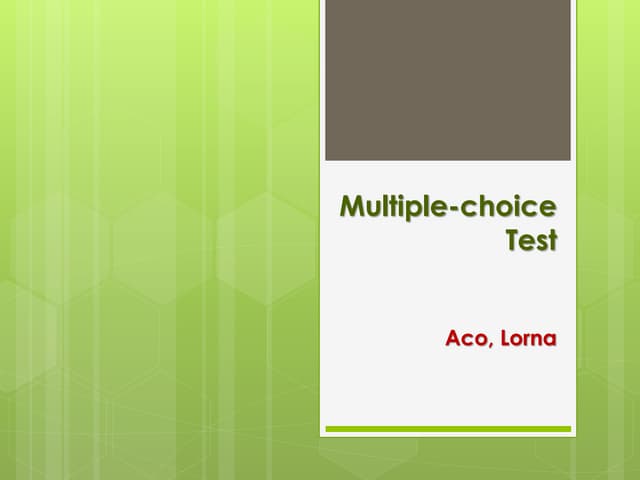 Multiple-choice Test

Aco, Lorna